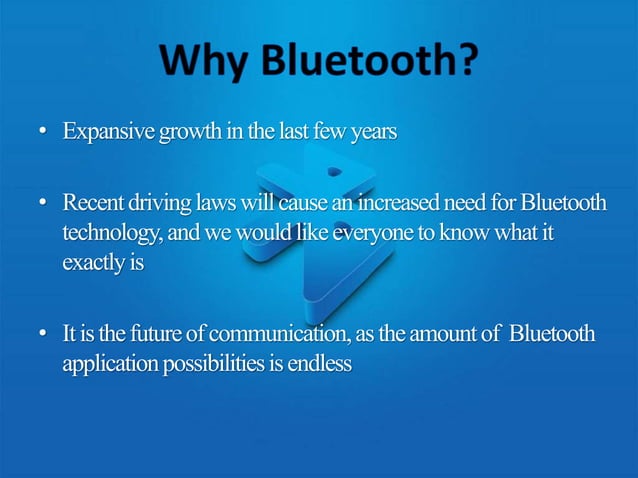 Why Bluetooth?

• Expansive growth in the last few years

• Recent driving laws will cause an increased need for Bluetooth technology, and we would like everyone to know what it exactly is

• It is the future of communication, as the amount of Bluetooth application possibilities is endless